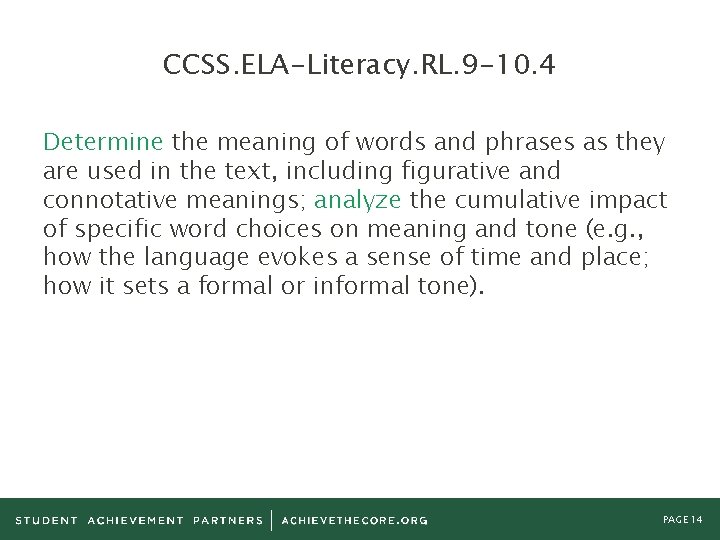 CCSS.ELA-Literacy.RL.9-10.4

Determine the meaning of words and phrases as they are used in the text, including figurative and connotative meanings; analyze the cumulative impact of specific word choices on meaning and tone (e.g., how the language evokes a sense of time and place; how it sets a formal or informal tone).

STUDENT ACHIEVEMENT PARTNERS | ACHIEVETHECORE.ORG

PAGE 14